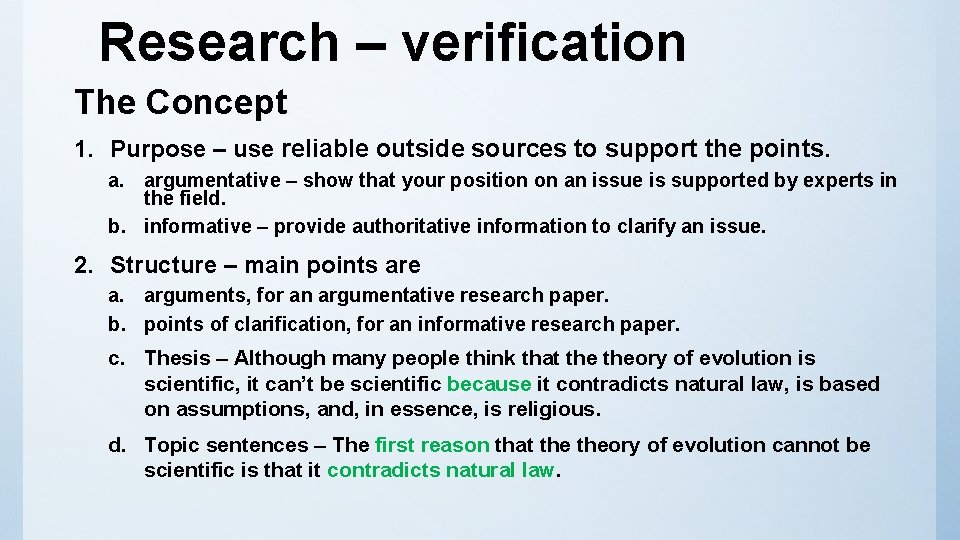 Research – verification

The Concept

1. Purpose – use reliable outside sources to support the points.

a. argumentative – show that your position on an issue is supported by experts in the field.

b. informative – provide authoritative information to clarify an issue.

2. Structure – main points are

a. arguments, for an argumentative research paper.

b. points of clarification, for an informative research paper.

c. Thesis – Although many people think that the theory of evolution is scientific, it can't be scientific because it contradicts natural law, is based on assumptions, and, in essence, is religious.

d. Topic sentences – The first reason that the theory of evolution cannot be scientific is that it contradicts natural law.